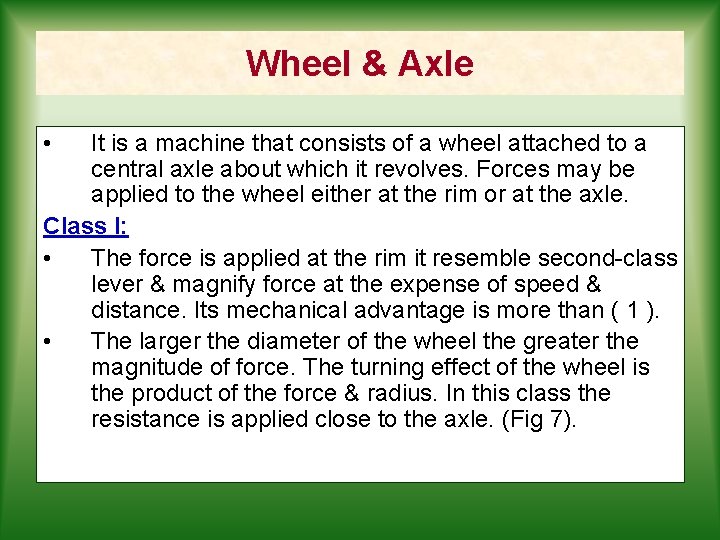 Wheel & Axle

• It is a machine that consists of a wheel attached to a central axle about which it revolves. Forces may be applied to the wheel either at the rim or at the axle.

Class I:

• The force is applied at the rim it resemble second-class lever & magnify force at the expense of speed & distance. Its mechanical advantage is more than ( 1 ).

• The larger the diameter of the wheel the greater the magnitude of force. The turning effect of the wheel is the product of the force & radius. In this class the resistance is applied close to the axle. (Fig 7).